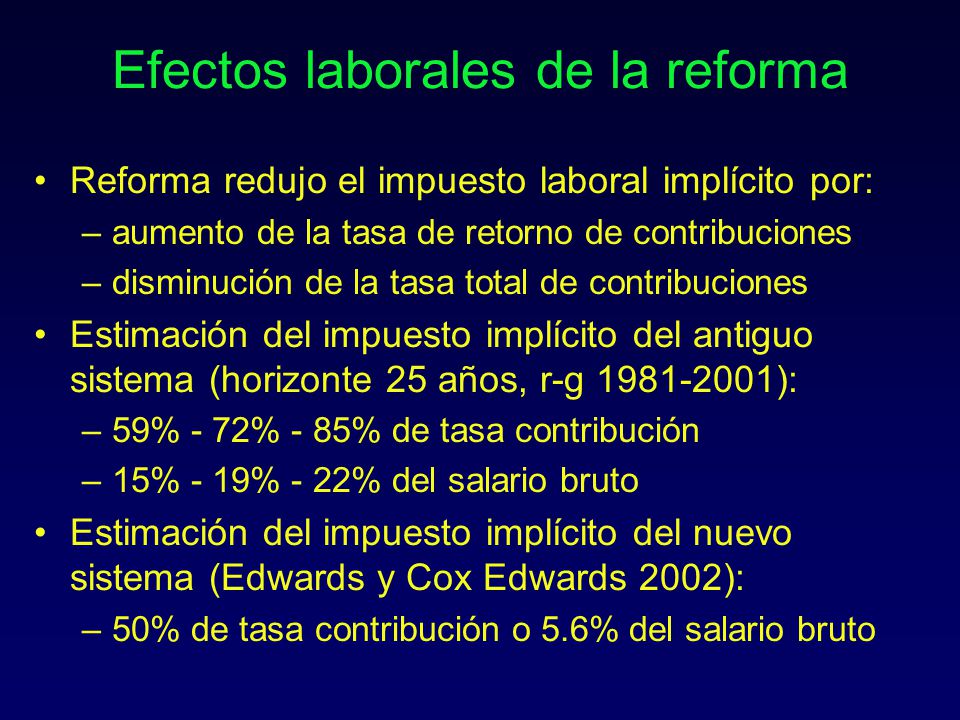 Efectos laborales de la reforma

• Reforma redujo el impuesto laboral implícito por:
– aumento de la tasa de retorno de contribuciones
– disminución de la tasa total de contribuciones

• Estimación del impuesto implícito del antiguo sistema (horizonte 25 años, r-g 1981-2001):
– 59% - 72% - 85% de tasa contribución
– 15% - 19% - 22% del salario bruto

• Estimación del impuesto implícito del nuevo sistema (Edwards y Cox Edwards 2002):
– 50% de tasa contribución o 5.6% del salario bruto